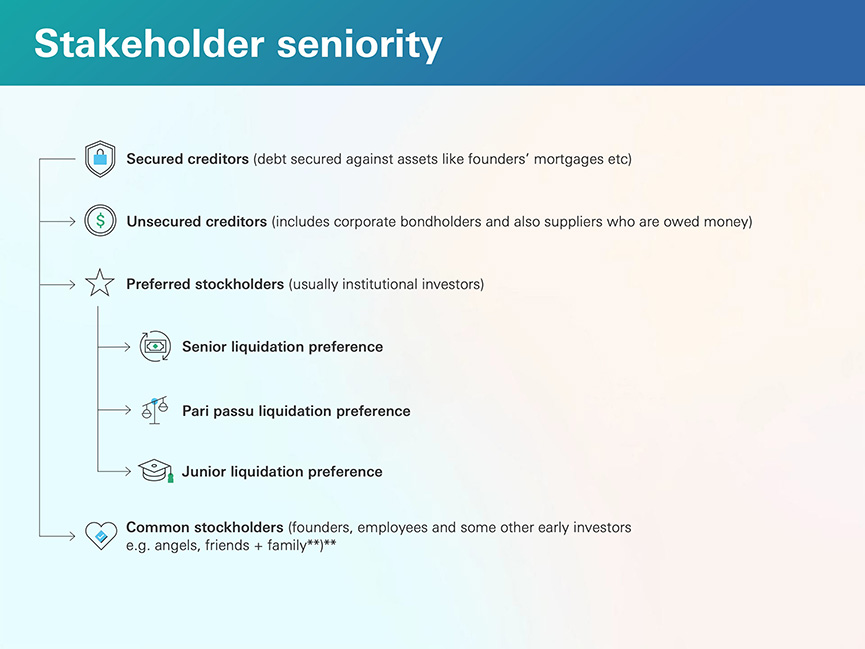 Stakeholder seniority

Secured creditors (debt secured against assets like founders' mortgages etc)

Unsecured creditors (includes corporate bondholders and also suppliers who are owed money)

Preferred stockholders (usually institutional investors)

Senior liquidation preference

Pari passu liquidation preference

Junior liquidation preference

Common stockholders (founders, employees and some other early investors e.g. angels, friends + family**)**